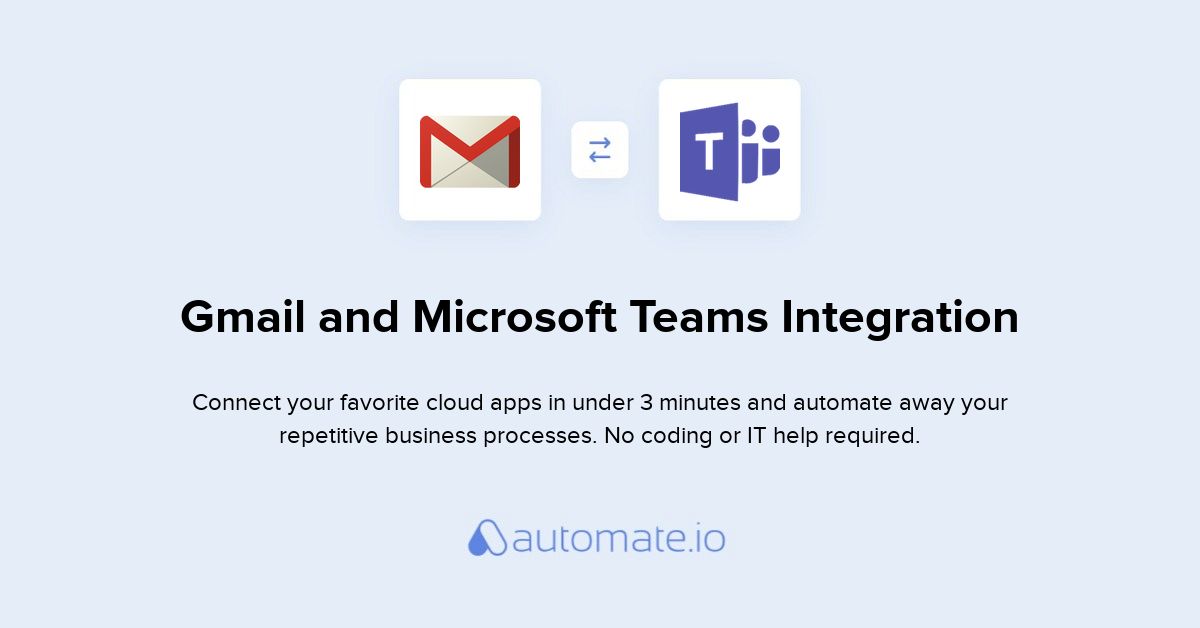 T

Gmail and Microsoft Teams Integration

Connect your favorite cloud apps in under 3 minutes and automate away your repetitive business processes. No coding or IT help required.

automate.io